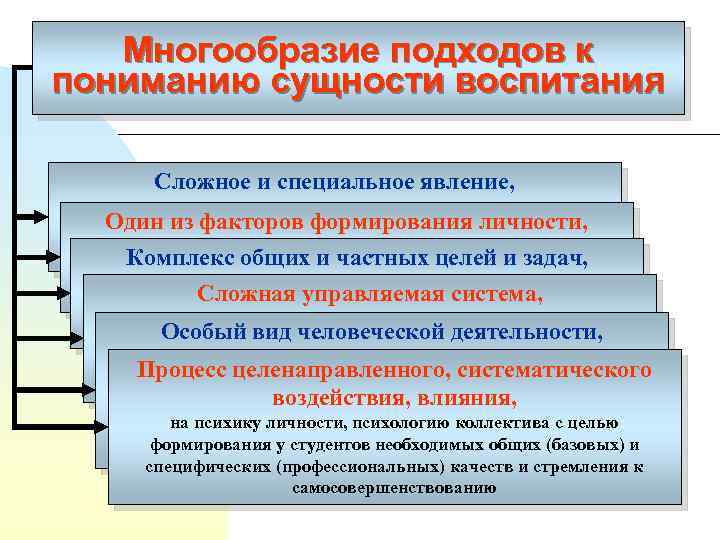 Многообразие подходов к пониманию сущности воспитания

Сложное и специальное явление,

Один из факторов формирования личности,

Комплекс общих и частных целей и задач,

Сложная управляемая система,

Особый вид человеческой деятельности,

Процесс целенаправленного, систематического воздействия, влияния,

на психику личности, психологию коллектива с целью формирования у студентов необходимых общих (базовых) и специфических (профессиональных) качеств и стремления к самосовершенствованию